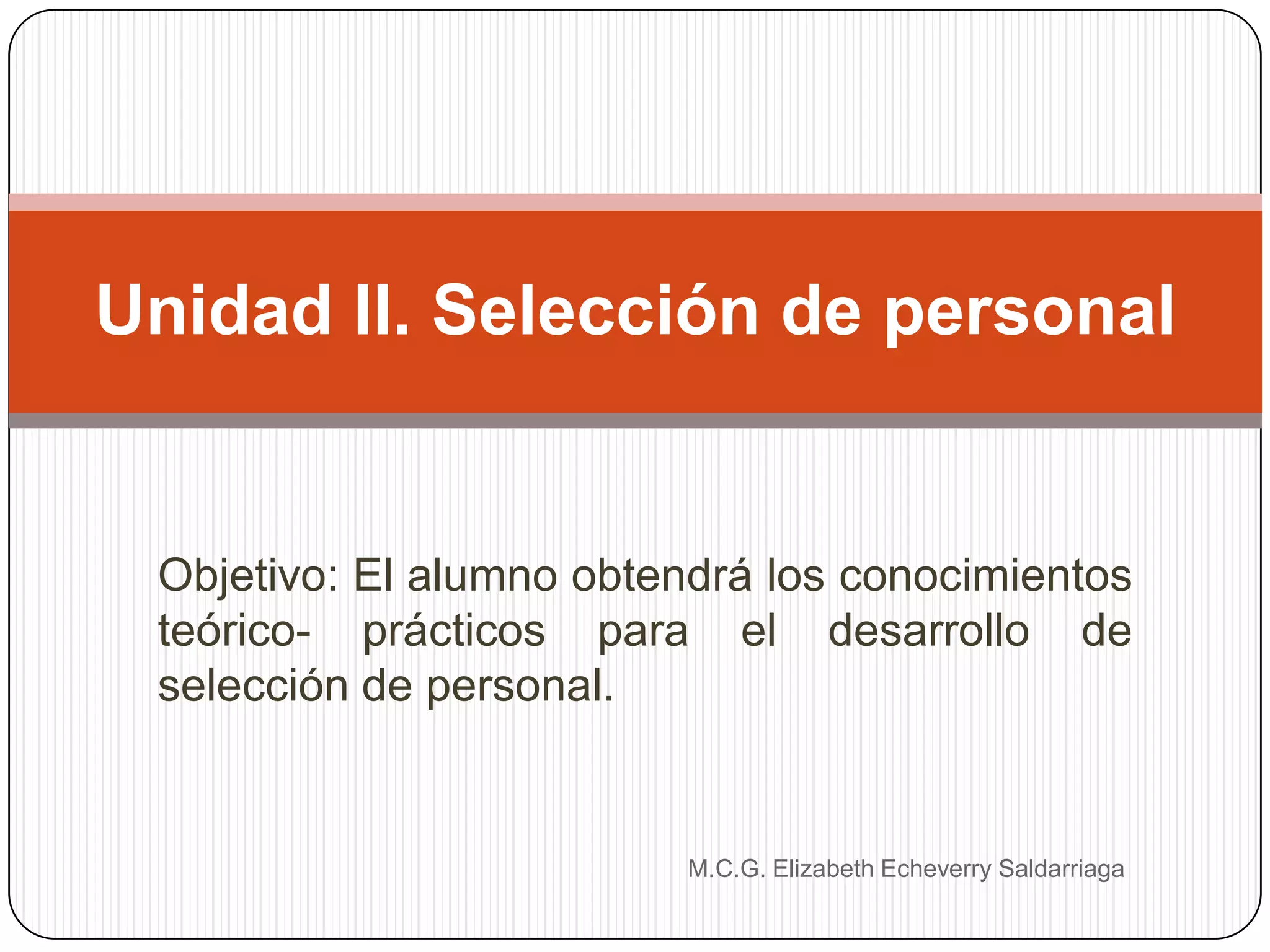 Unidad II. Selección de personal

Objetivo: El alumno obtendrá los conocimientos teórico- prácticos para el desarrollo de selección de personal.

M.C.G. Elizabeth Echeverry Saldarriaga